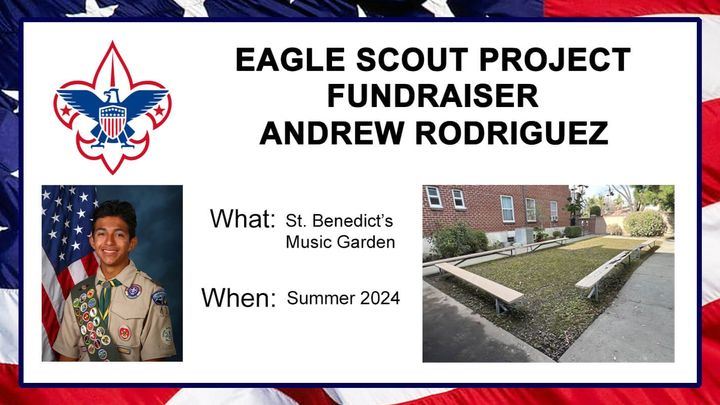 EAGLE SCOUT PROJECT FUNDRAISER ANDREW RODRIGUEZ

What: St. Benedict's Music Garden

When: Summer 2024